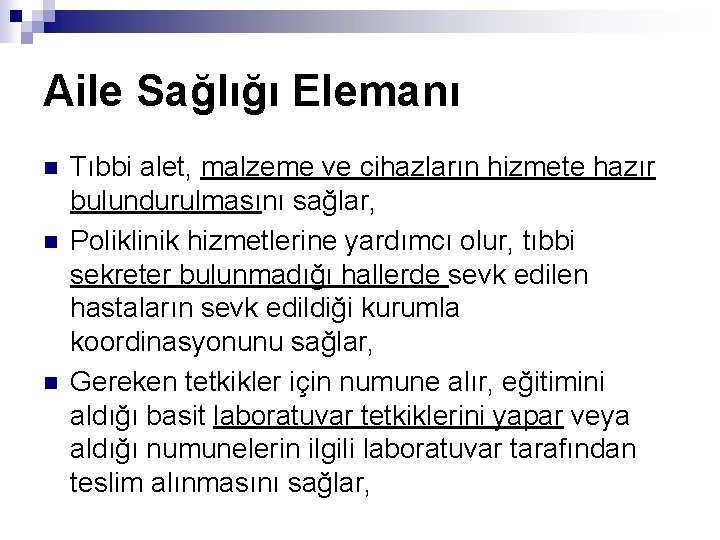 Aile Sağlığı Elemanı

Tıbbi alet, malzeme ve cihazların hizmete hazır bulundurulmasını sağlar,

Poliklinik hizmetlerine yardımcı olur, tıbbi sekreter bulunmadığı hallerde sevk edilen hastaların sevk edildiği kurumla koordinasyonunu sağlar,

Gereken tetkikler için numune alır, eğitimini aldığı basit laboratuvar tetkiklerini yapar veya aldığı numunelerin ilgili laboratuvar tarafından teslim alınmasını sağlar,